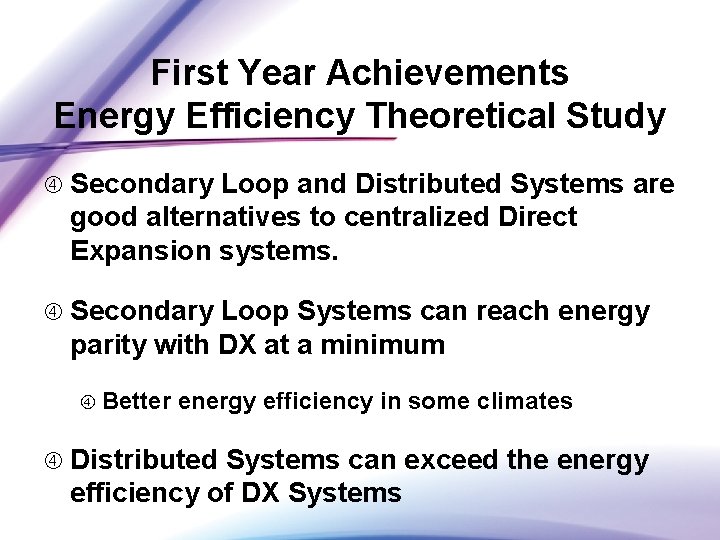 First Year Achievements
Energy Efficiency Theoretical Study

④ Secondary Loop and Distributed Systems are good alternatives to centralized Direct Expansion systems.

④ Secondary Loop Systems can reach energy parity with DX at a minimum

④ Better energy efficiency in some climates

④ Distributed Systems can exceed the energy efficiency of DX Systems